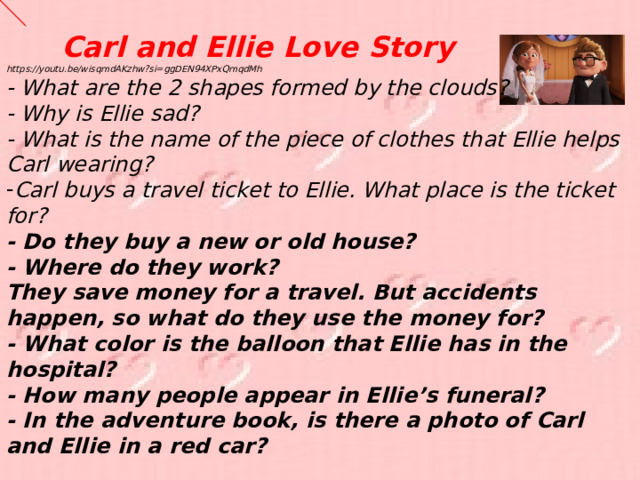 Carl and Ellie Love Story
https://youtu.be/wisqmdAKzhw?si=ggDEN94XPxQmqdMh
- What are the 2 shapes formed by the clouds?
- Why is Ellie sad?
- What is the name of the piece of clothes that Ellie helps Carl wearing?
-Carl buys a travel ticket to Ellie. What place is the ticket for?
- Do they buy a new or old house?
- Where do they work?
They save money for a travel. But accidents happen, so what do they use the money for?
- What color is the balloon that Ellie has in the hospital?
- How many people appear in Ellie's funeral?
- In the adventure book, is there a photo of Carl and Ellie in a red car?